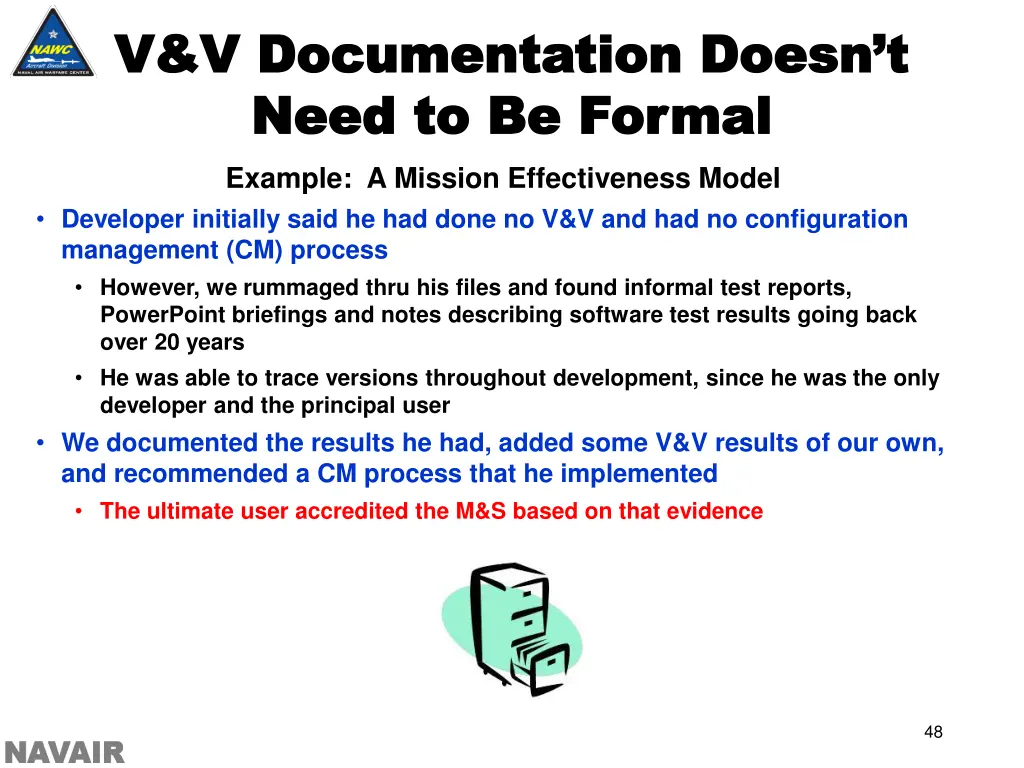 NAWC
Aircraft Division
NAVAL AIR WARFARE CENTER

V&V Documentation Doesn't Need to Be Formal

Example: A Mission Effectiveness Model

• Developer initially said he had done no V&V and had no configuration management (CM) process
  • However, we rummaged thru his files and found informal test reports, PowerPoint briefings and notes describing software test results going back over 20 years
  • He was able to trace versions throughout development, since he was the only developer and the principal user
• We documented the results he had, added some V&V results of our own, and recommended a CM process that he implemented
  • The ultimate user accredited the M&S based on that evidence

48

NAVAIR